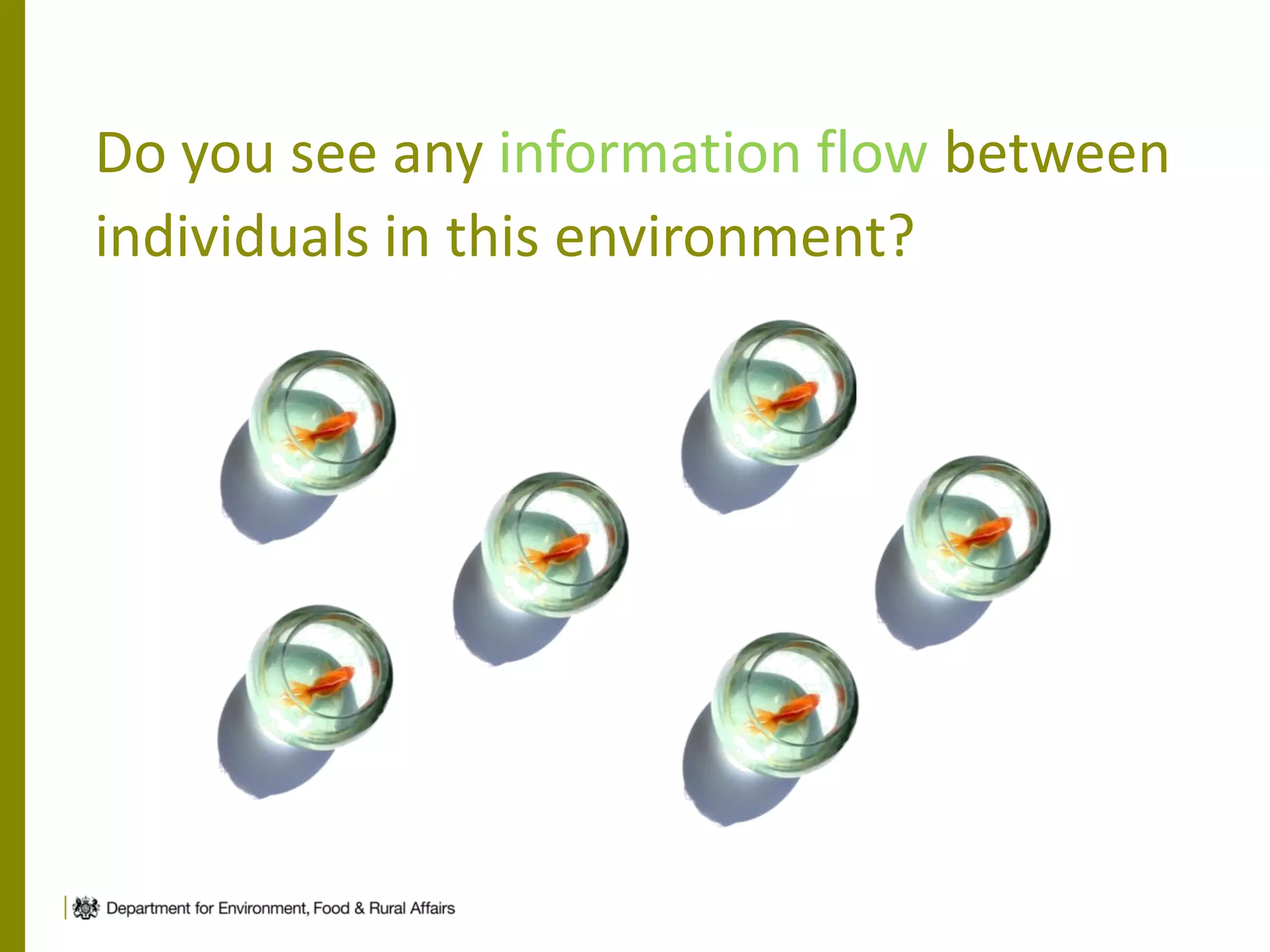 Do you see any information flow between individuals in this environment?

Department for Environment, Food & Rural Affairs